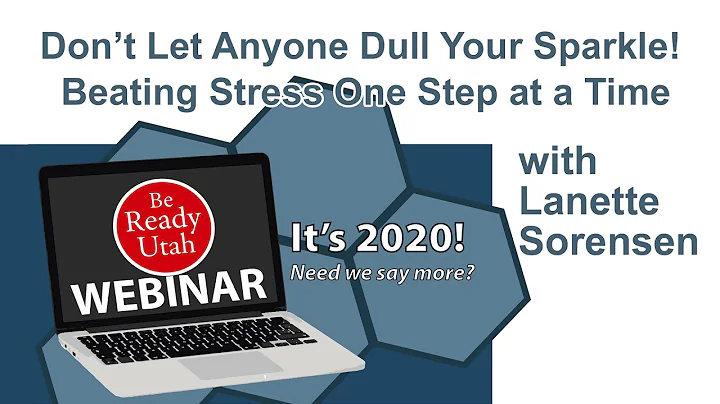 Don't Let Anyone Dull Your Sparkle!
Beating Stress One Step at a Time

Be Ready Utah

WEBINAR

It's 2020!
Need we say more?

with Lanette Sorensen